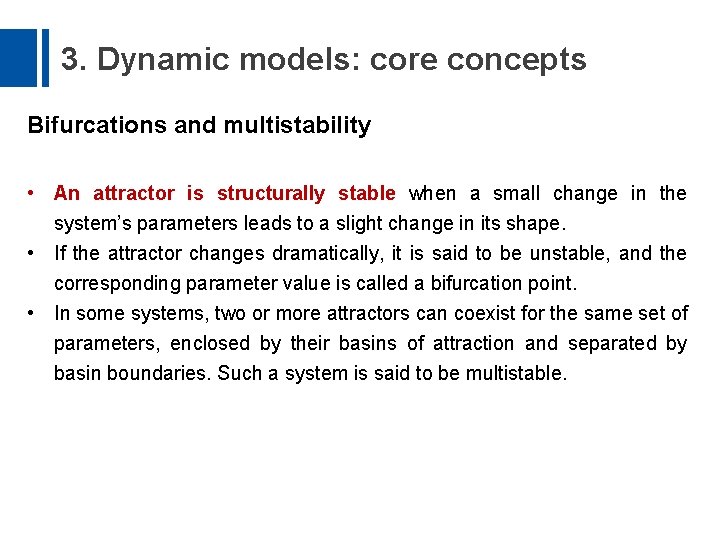 3. Dynamic models: core concepts

Bifurcations and multistability

• An attractor is structurally stable when a small change in the system's parameters leads to a slight change in its shape.

• If the attractor changes dramatically, it is said to be unstable, and the corresponding parameter value is called a bifurcation point.

• In some systems, two or more attractors can coexist for the same set of parameters, enclosed by their basins of attraction and separated by basin boundaries. Such a system is said to be multistable.